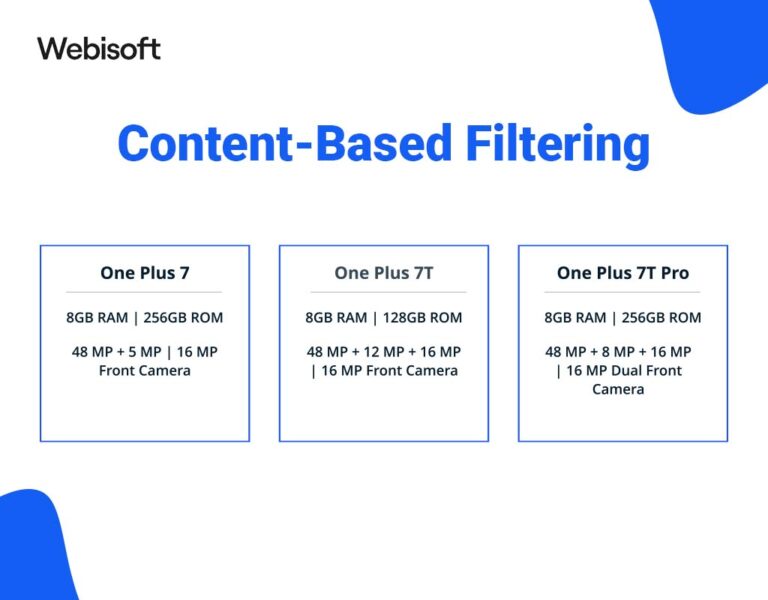 Webisoft

Content-Based Filtering

One Plus 7

8GB RAM | 256GB ROM

48 MP + 5 MP | 16 MP Front Camera

One Plus 7T

8GB RAM | 128GB ROM

48 MP + 12 MP + 16 MP | 16 MP Front Camera

One Plus 7T Pro

8GB RAM | 256GB ROM

48 MP + 8 MP + 16 MP | 16 MP Dual Front Camera